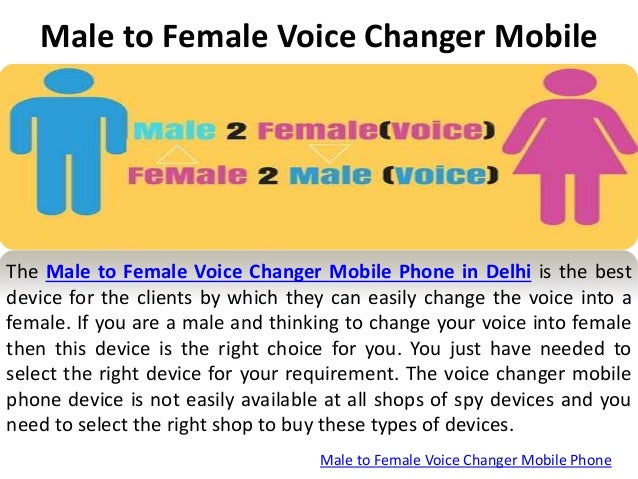 Male to Female Voice Changer Mobile

Male 2 Female(voice)

FeMale 2 Male (voice)

The Male to Female Voice Changer Mobile Phone in Delhi is the best device for the clients by which they can easily change the voice into a female. If you are a male and thinking to change your voice into female then this device is the right choice for you. You just have needed to select the right device for your requirement. The voice changer mobile phone device is not easily available at all shops of spy devices and you need to select the right shop to buy these types of devices.

Male to Female Voice Changer Mobile Phone